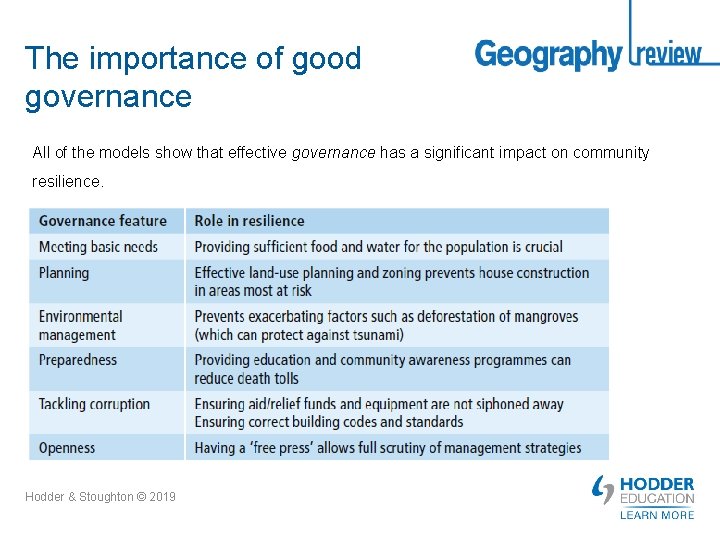 The importance of good governance

Geography review

All of the models show that effective governance has a significant impact on community resilience.

| Governance feature | Role in resilience |
|---|---|
| Meeting basic needs | Providing sufficient food and water for the population is crucial |
| Planning | Effective land-use planning and zoning prevents house construction in areas most at risk |
| Environmental management | Prevents exacerbating factors such as deforestation of mangroves (which can protect against tsunami) |
| Preparedness | Providing education and community awareness programmes can reduce death tolls |
| Tackling corruption | Ensuring aid/relief funds and equipment are not siphoned away Ensuring correct building codes and standards |
| Openness | Having a 'free press' allows full scrutiny of management strategies |

Hodder & Stoughton © 2019

HODDER EDUCATION
LEARN MORE